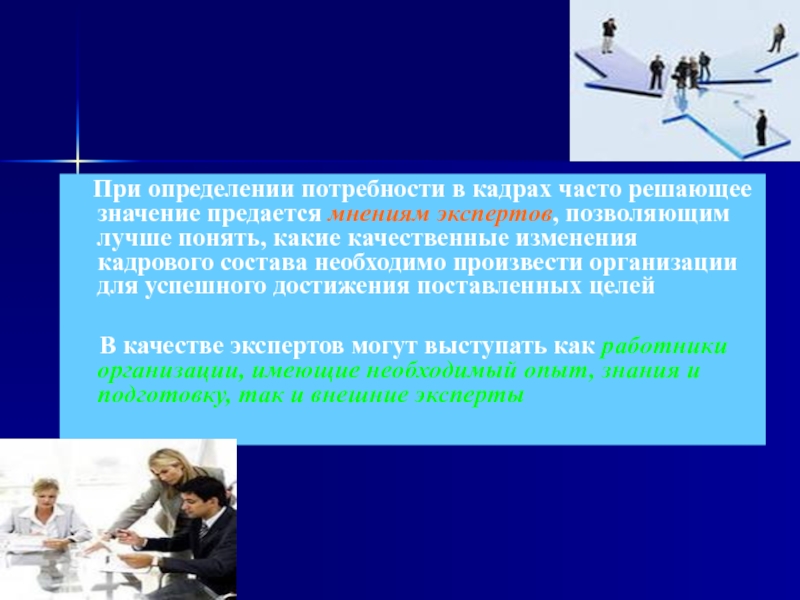 При определении потребности в кадрах часто решающее значение предается мнениям экспертов, позволяющим лучше понять, какие качественные изменения кадрового состава необходимо произвести организации для успешного достижения поставленных целей

В качестве экспертов могут выступать как работники организации, имеющие необходимый опыт, знания и подготовку, так и внешние эксперты